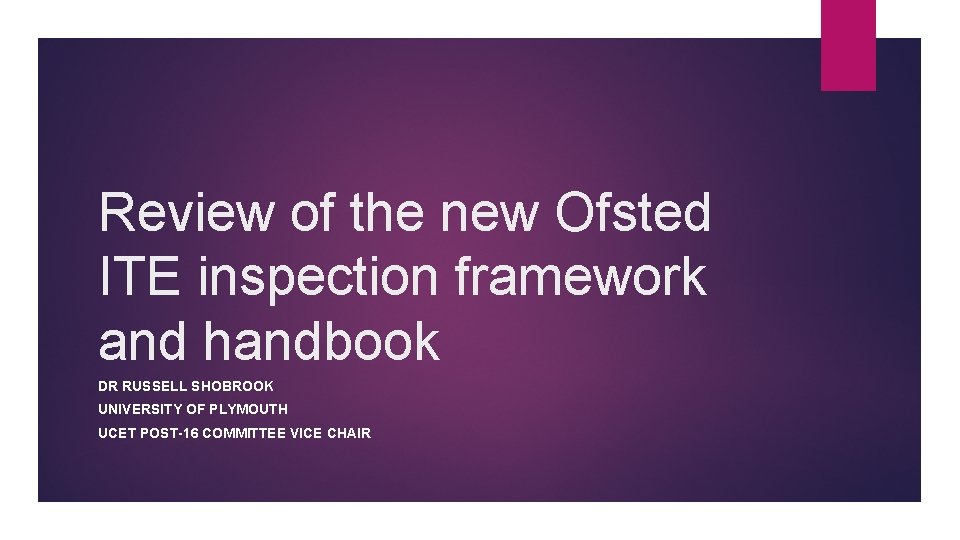 Review of the new Ofsted ITE inspection framework and handbook

DR RUSSELL SHOBROOK

UNIVERSITY OF PLYMOUTH

UCET POST-16 COMMITTEE VICE CHAIR